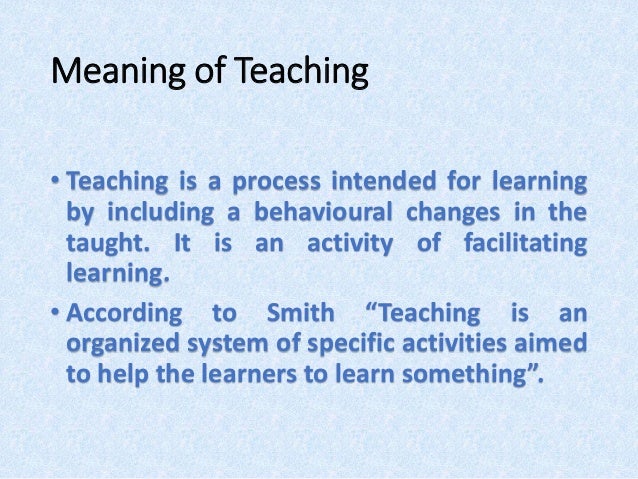 Meaning of Teaching

• Teaching is a process intended for learning by including a behavioural changes in the taught. It is an activity of facilitating learning.

• According to Smith “Teaching is an organized system of specific activities aimed to help the learners to learn something”.